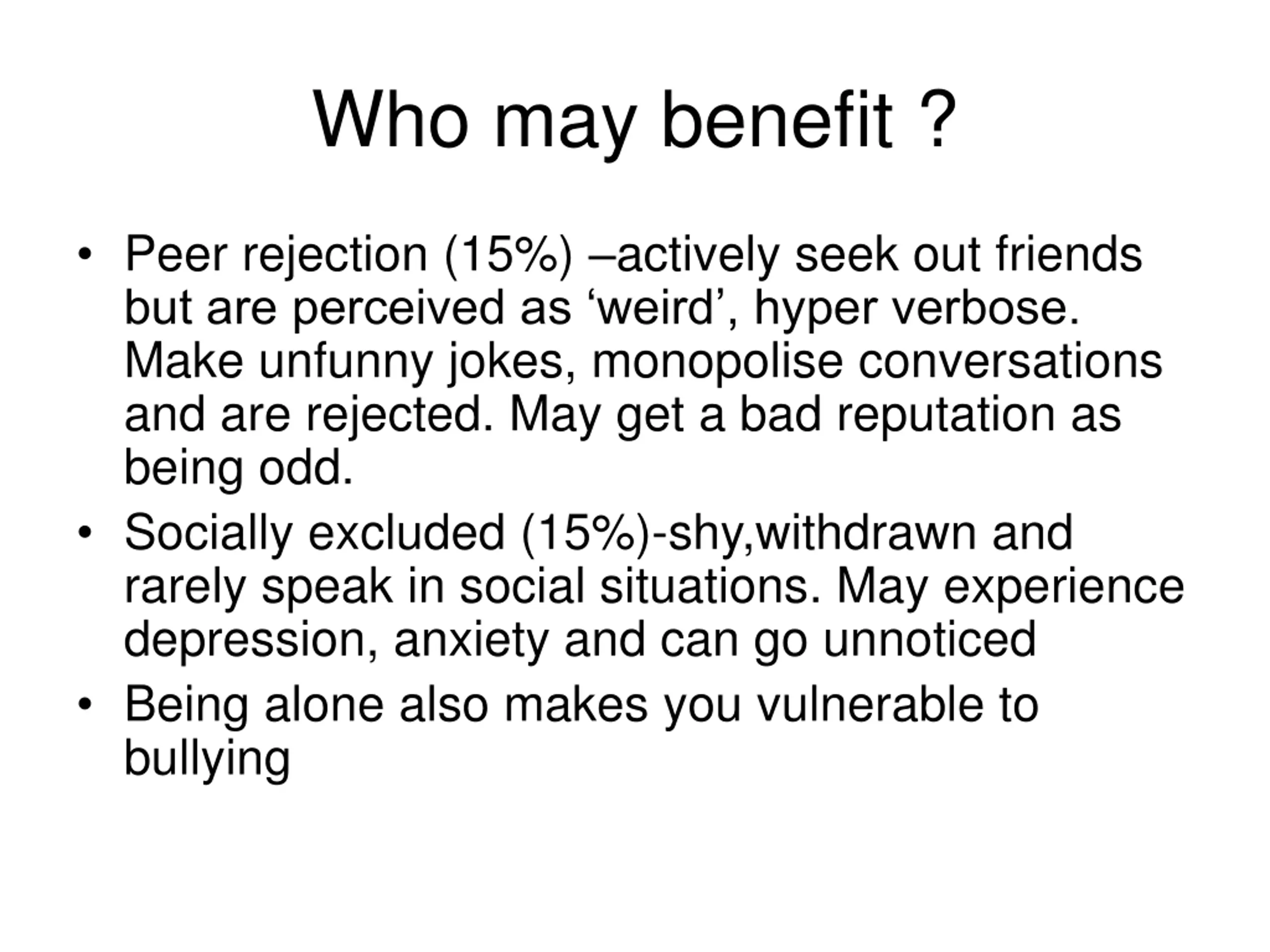 Who may benefit ?

• Peer rejection (15%) –actively seek out friends but are perceived as ‘weird’, hyper verbose. Make unfunny jokes, monopolise conversations and are rejected. May get a bad reputation as being odd.
• Socially excluded (15%)-shy,withdrawn and rarely speak in social situations. May experience depression, anxiety and can go unnoticed
• Being alone also makes you vulnerable to bullying